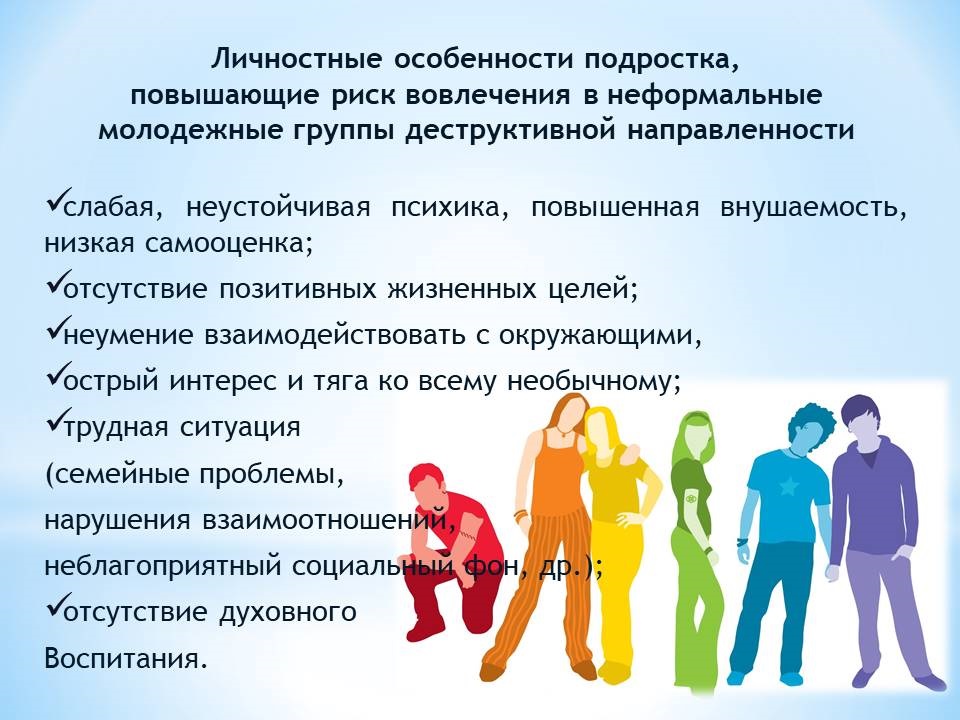 Личностные особенности подростка, повышающие риск вовлечения в неформальные молодежные группы деструктивной направленности

✓слабая, неустойчивая психика, повышенная внушаемость, низкая самооценка;

✓отсутствие позитивных жизненных целей;

✓неумение взаимодействовать с окружающими,

✓острый интерес и тяга ко всему необычному;

✓трудная ситуация

(семейные проблемы,

нарушения взаимоотношений,

неблагоприятный социальный фон, др.);

✓отсутствие духовного

Воспитания.